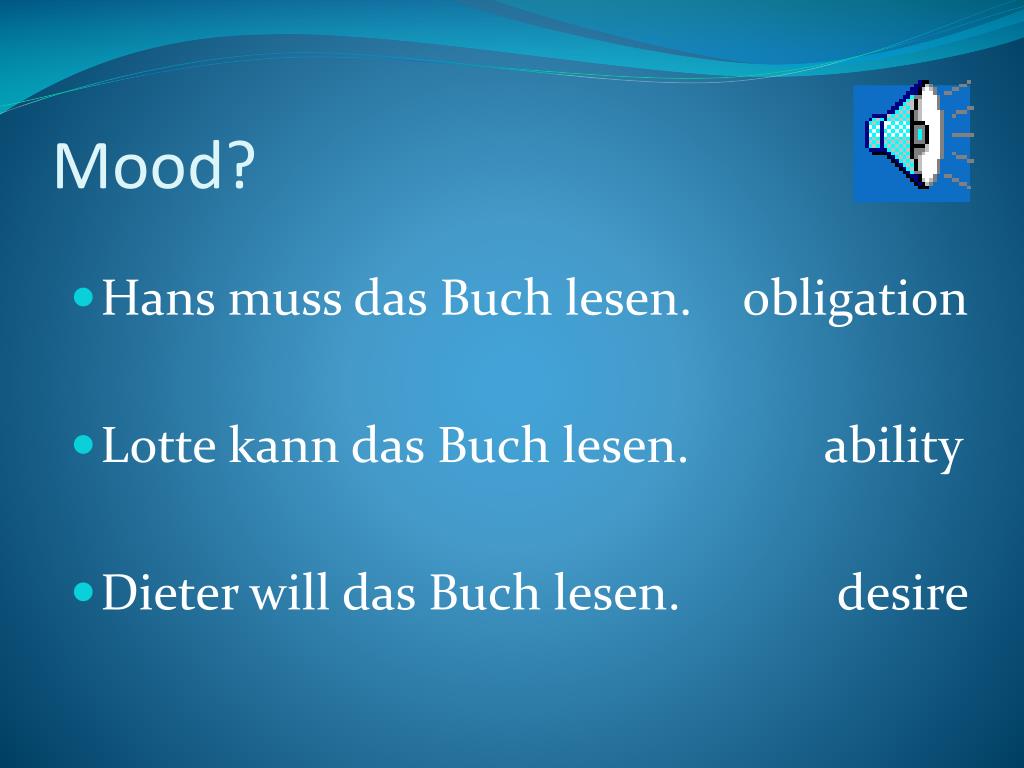 Mood?

- Hans muss das Buch lesen. obligation
- Lotte kann das Buch lesen. ability
- Dieter will das Buch lesen. desire